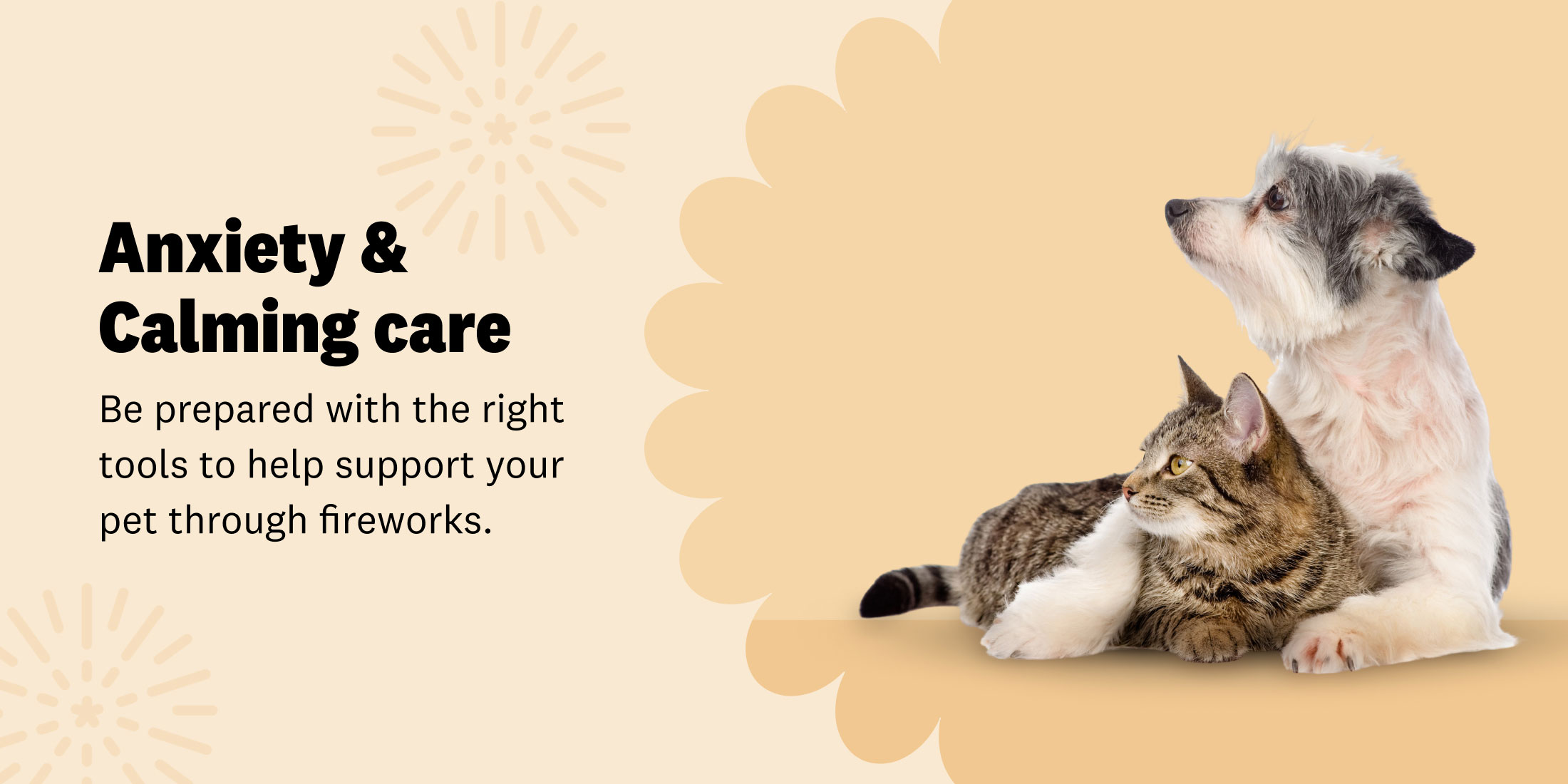 Anxiety &
Calming care

Be prepared with the right tools to help support your pet through fireworks.